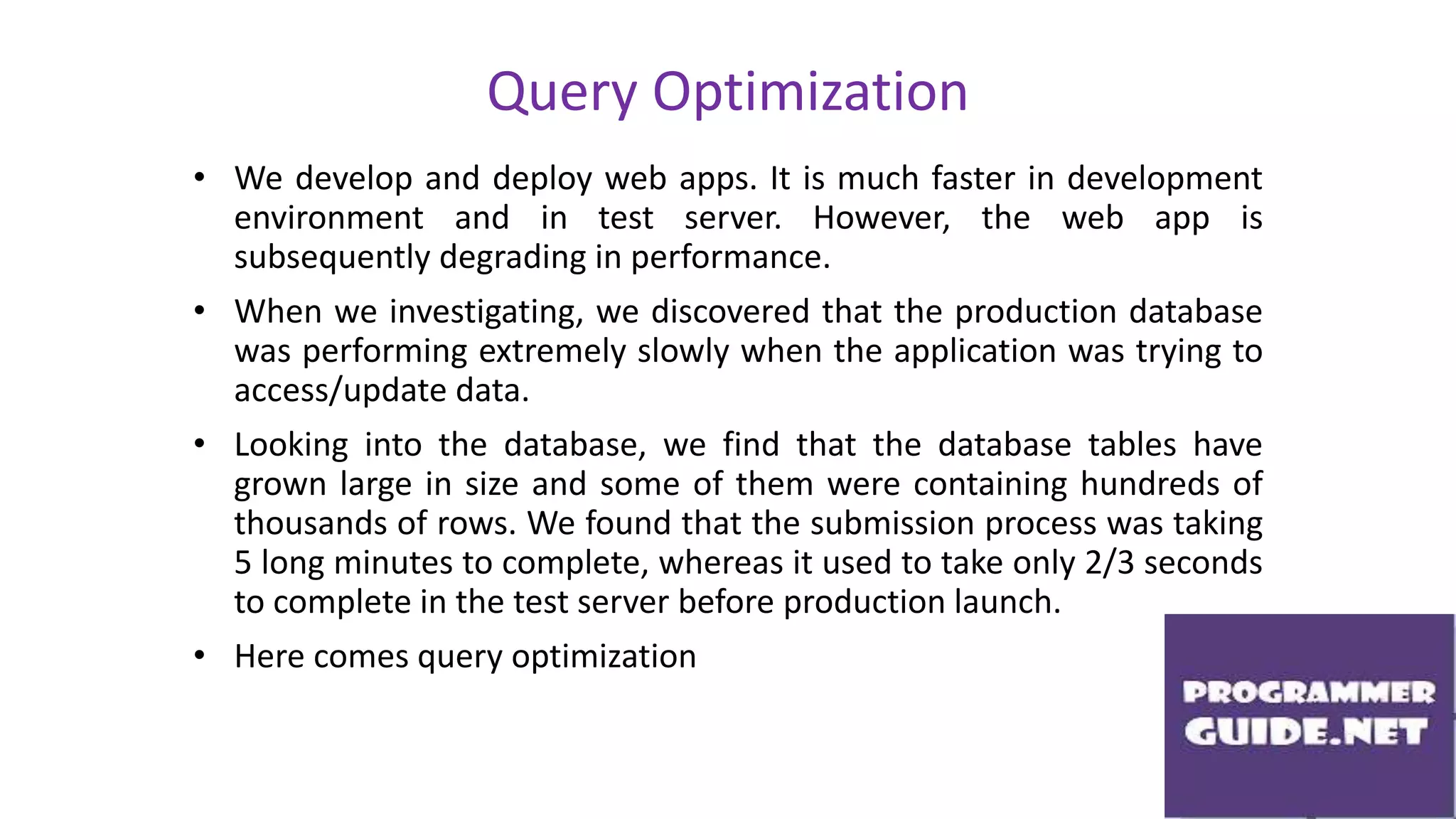 Query Optimization

• We develop and deploy web apps. It is much faster in development environment and in test server. However, the web app is subsequently degrading in performance.

• When we investigating, we discovered that the production database was performing extremely slowly when the application was trying to access/update data.

• Looking into the database, we find that the database tables have grown large in size and some of them were containing hundreds of thousands of rows. We found that the submission process was taking 5 long minutes to complete, whereas it used to take only 2/3 seconds to complete in the test server before production launch.

• Here comes query optimization

PROGRAMMER GUIDE.NET